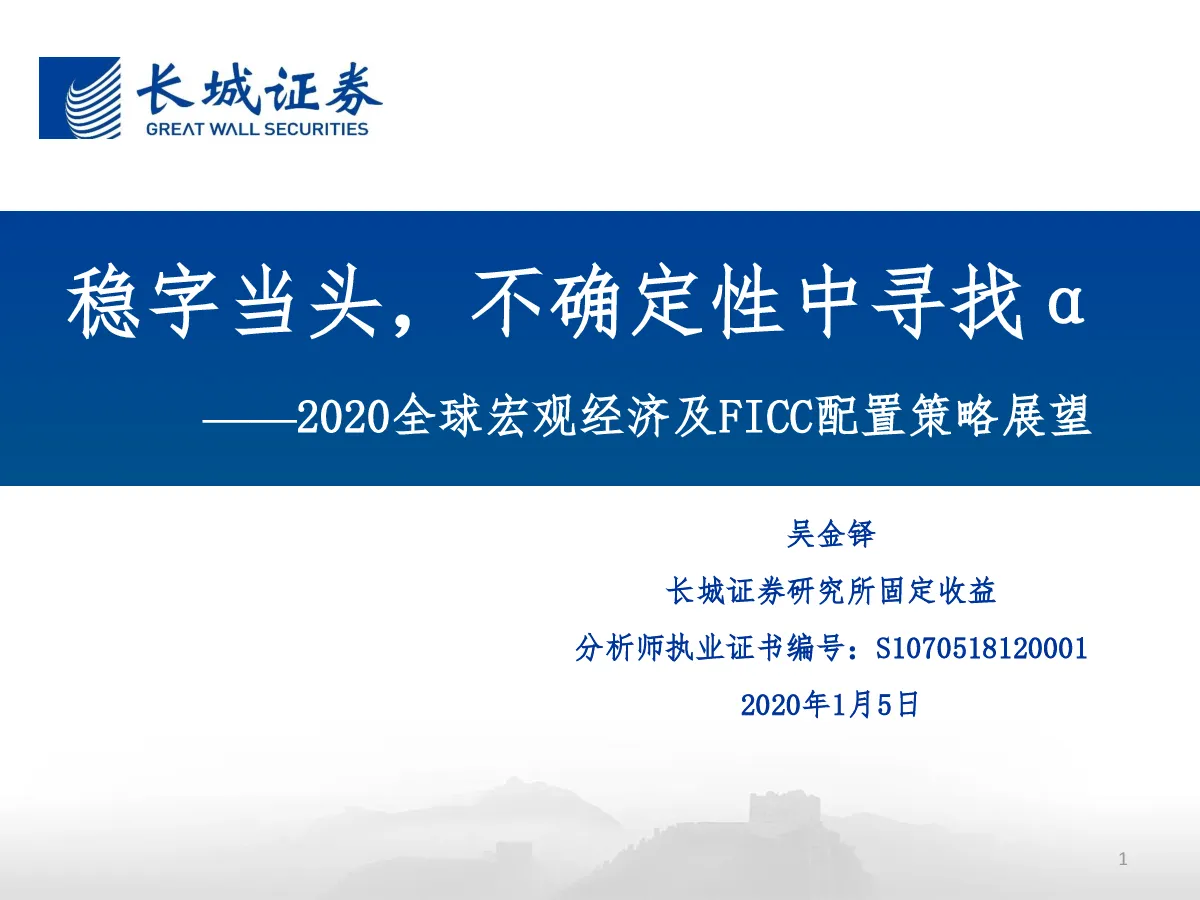 长城证券
GREAT WALL SECURITIES

稳字当头，不确定性中寻找α

——2020全球宏观经济及FICC配置策略展望

吴金铎

长城证券研究所固定收益

分析师执业证书编号：S1070518120001

2020年1月5日

1